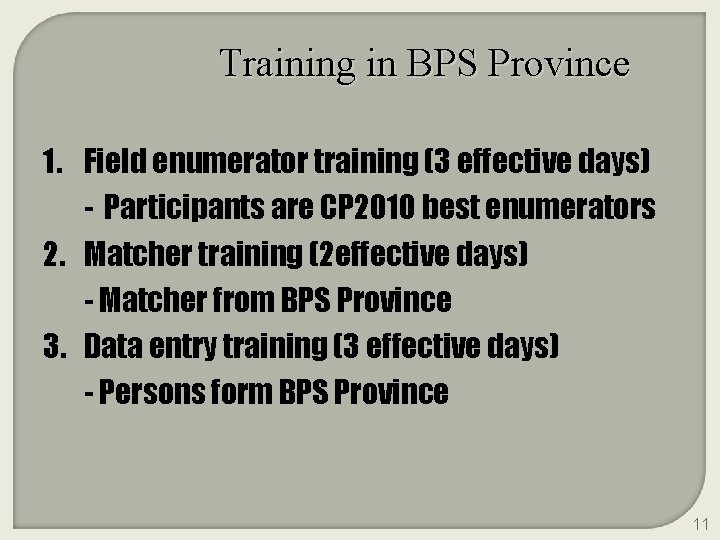 Training in BPS Province

1. Field enumerator training (3 effective days)
- Participants are CP2010 best enumerators
2. Matcher training (2effective days)
- Matcher from BPS Province
3. Data entry training (3 effective days)
- Persons form BPS Province

11